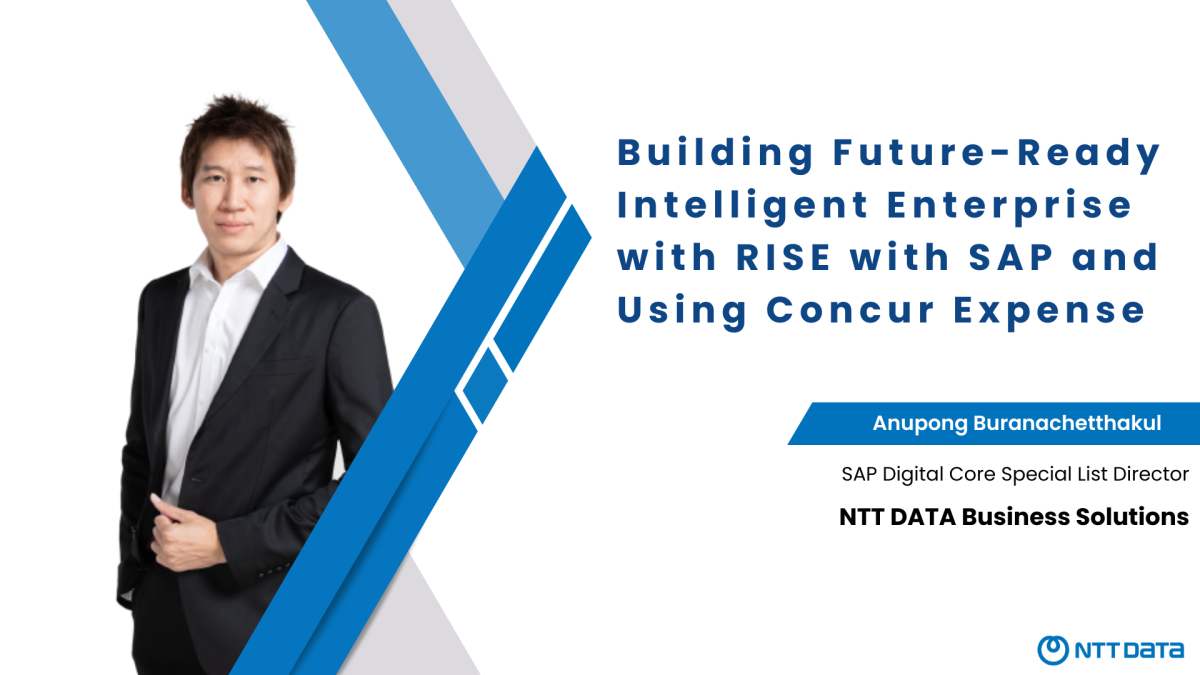 Building Future-Ready Intelligent Enterprise with RISE with SAP and Using Concur Expense

Anupong Buranachetthakul

SAP Digital Core Special List Director

NTT DATA Business Solutions

NTT DATA